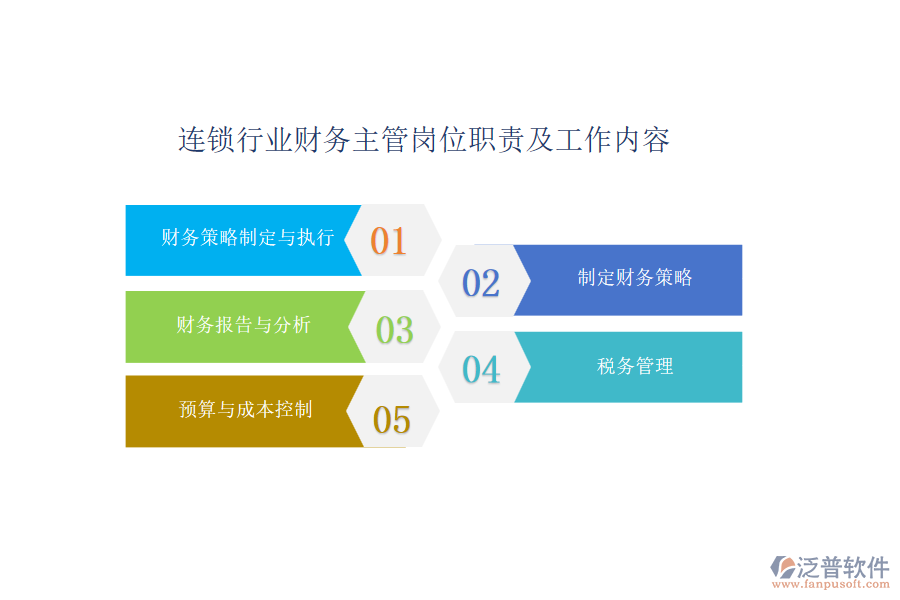 连锁行业财务主管岗位职责及工作内容

财务策略制定与执行 01

02 制定财务策略

财务报告与分析 03

04 税务管理

预算与成本控制 05

泛普软件
www.fanpusoft.com